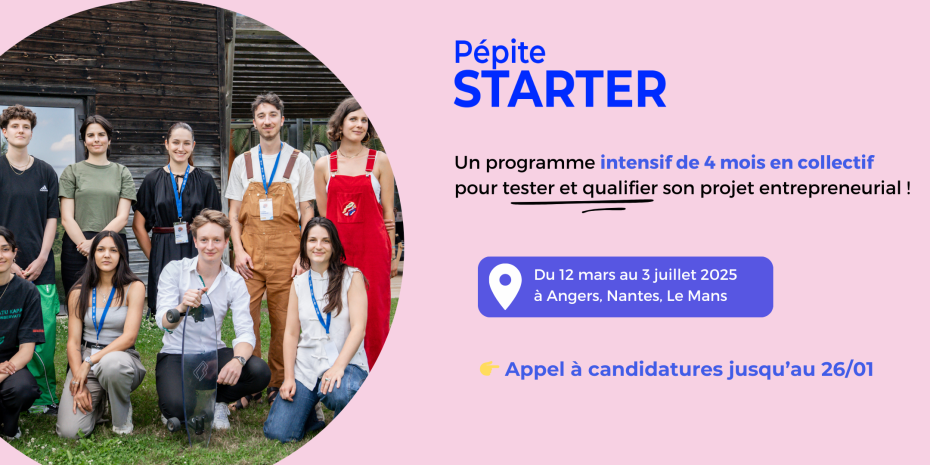 Pépite
STARTER

Un programme intensif de 4 mois en collectif pour tester et qualifier son projet entrepreneurial !

Du 12 mars au 3 juillet 2025
à Angers, Nantes, Le Mans

👉 Appel à candidatures jusqu'au 26/01